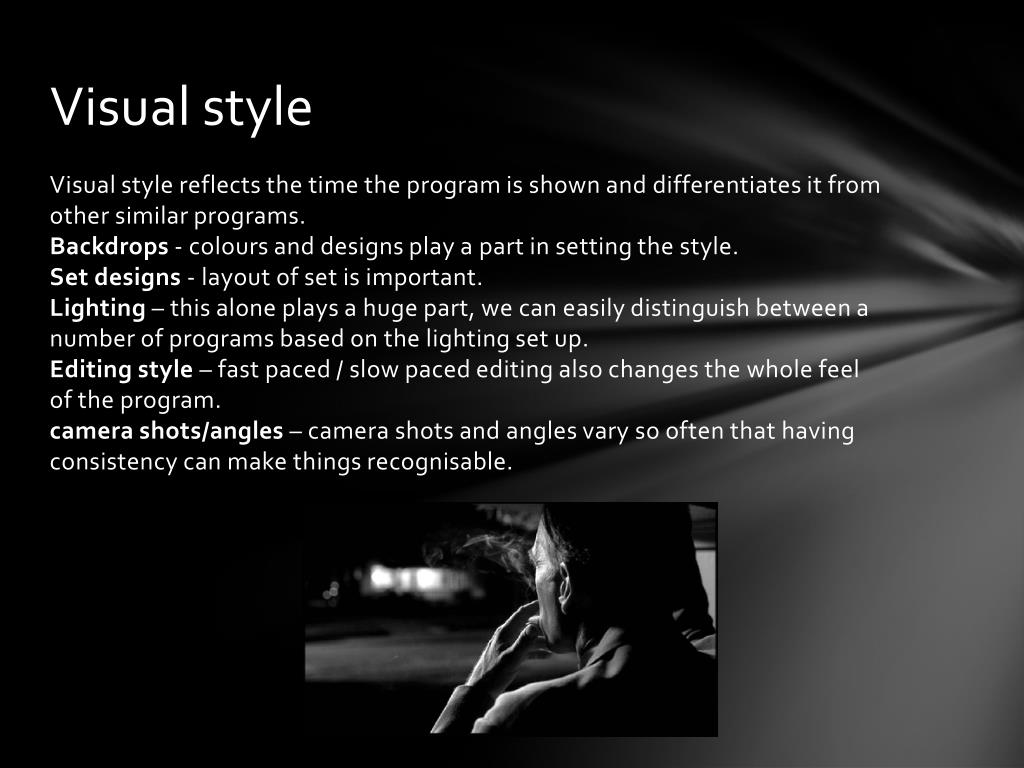 Visual style

Visual style reflects the time the program is shown and differentiates it from other similar programs.
Backdrops - colours and designs play a part in setting the style.
Set designs - layout of set is important.
Lighting – this alone plays a huge part, we can easily distinguish between a number of programs based on the lighting set up.
Editing style – fast paced / slow paced editing also changes the whole feel of the program.
camera shots/angles – camera shots and angles vary so often that having consistency can make things recognisable.